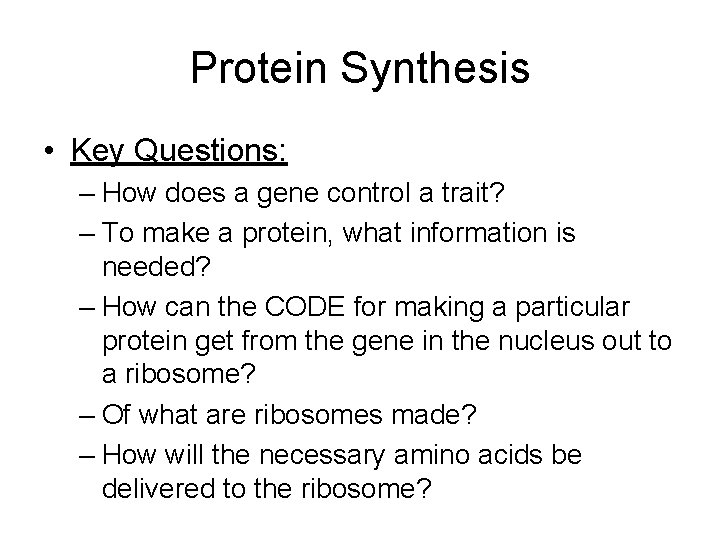 Protein Synthesis

• Key Questions:
– How does a gene control a trait?
– To make a protein, what information is needed?
– How can the CODE for making a particular protein get from the gene in the nucleus out to a ribosome?
– Of what are ribosomes made?
– How will the necessary amino acids be delivered to the ribosome?